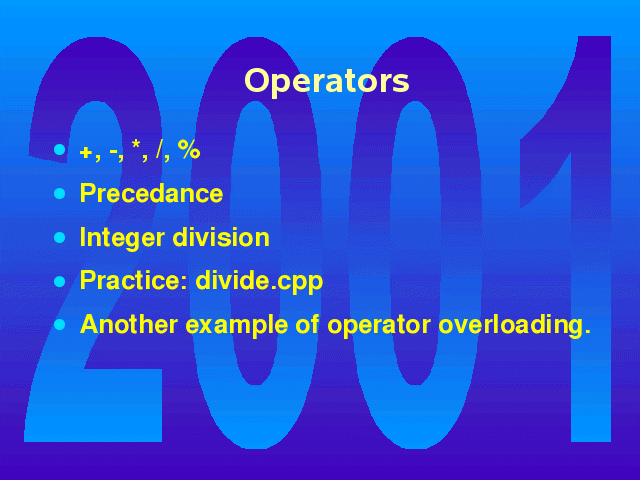 2001

Operators

- +, -, *, /, %
- Precedance
- Integer division
- Practice: divide.cpp
- Another example of operator overloading.